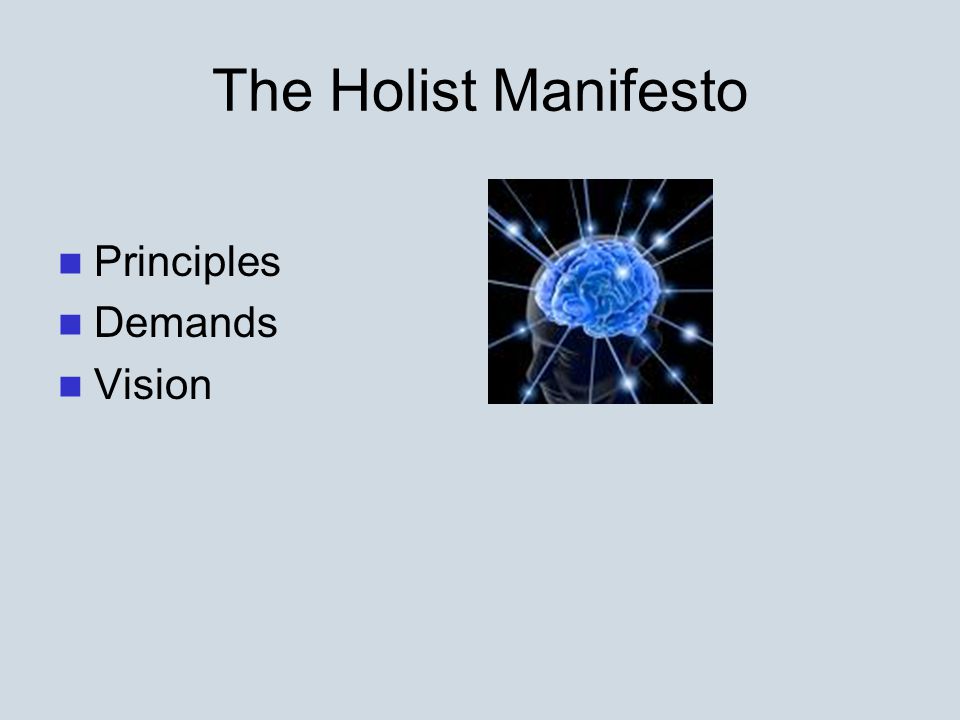 The Holist Manifesto

Principles
Demands
Vision